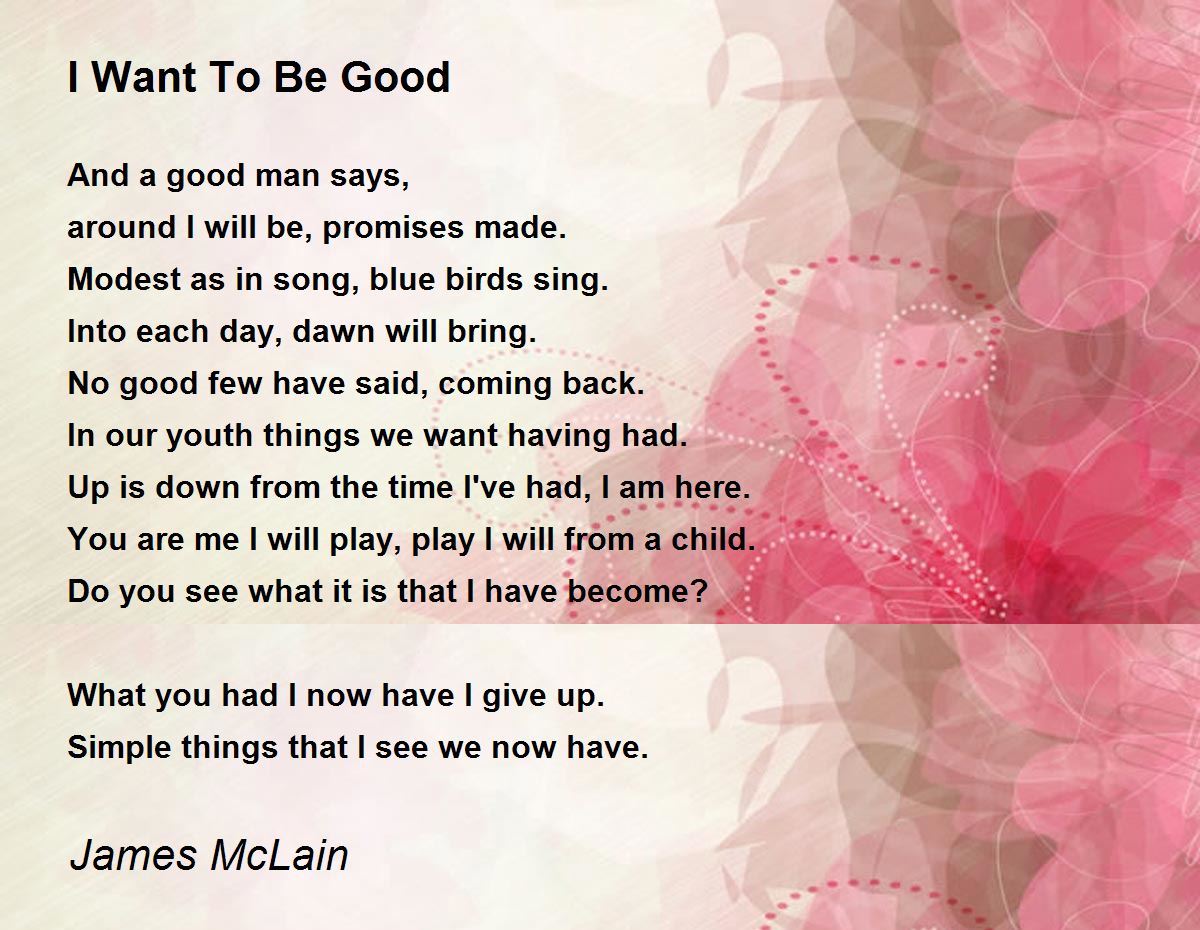 I Want To Be Good

And a good man says,
around I will be, promises made.
Modest as in song, blue birds sing.
Into each day, dawn will bring.
No good few have said, coming back.
In our youth things we want having had.
Up is down from the time I've had, I am here.
You are me I will play, play I will from a child.
Do you see what it is that I have become?

What you had I now have I give up.
Simple things that I see we now have.

James McLain